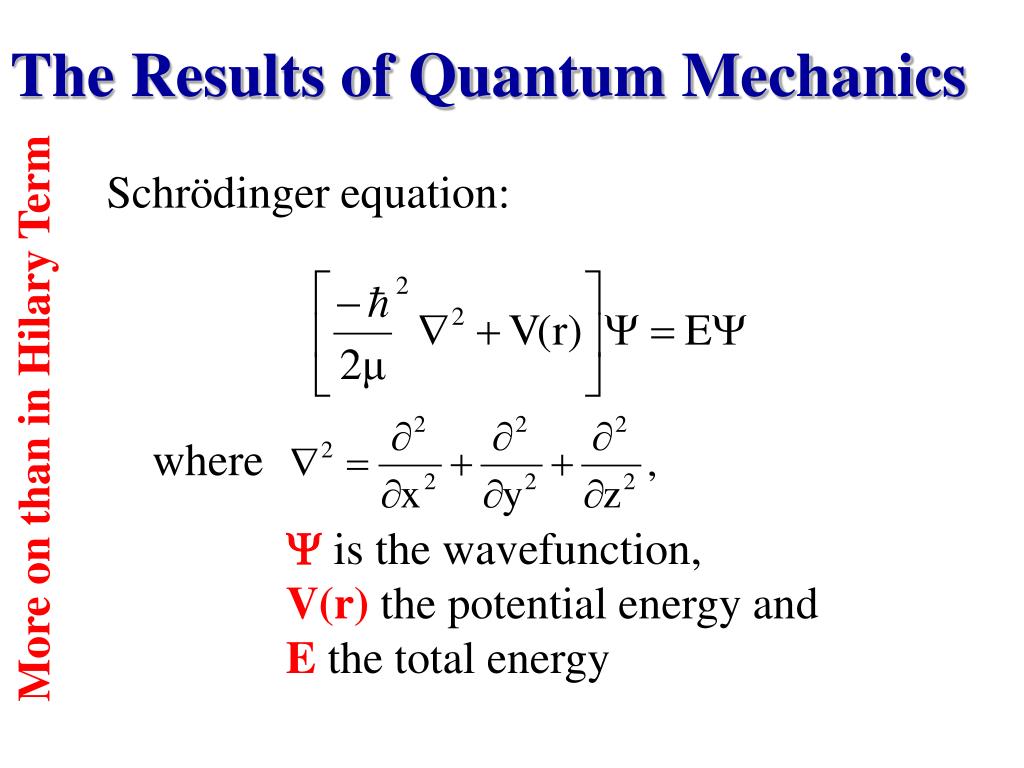 The Results of Quantum Mechanics

More on than in Hilary Term

Schrödinger equation:

$\left[\frac{-\hbar^2}{2\mu}\nabla^2 + V(r)\right]\Psi = E\Psi$

where $\nabla^2 = \frac{\partial^2}{\partial x^2} + \frac{\partial^2}{\partial y^2} + \frac{\partial^2}{\partial z^2}$,

$\Psi$ is the wavefunction,
V(r) the potential energy and
E the total energy